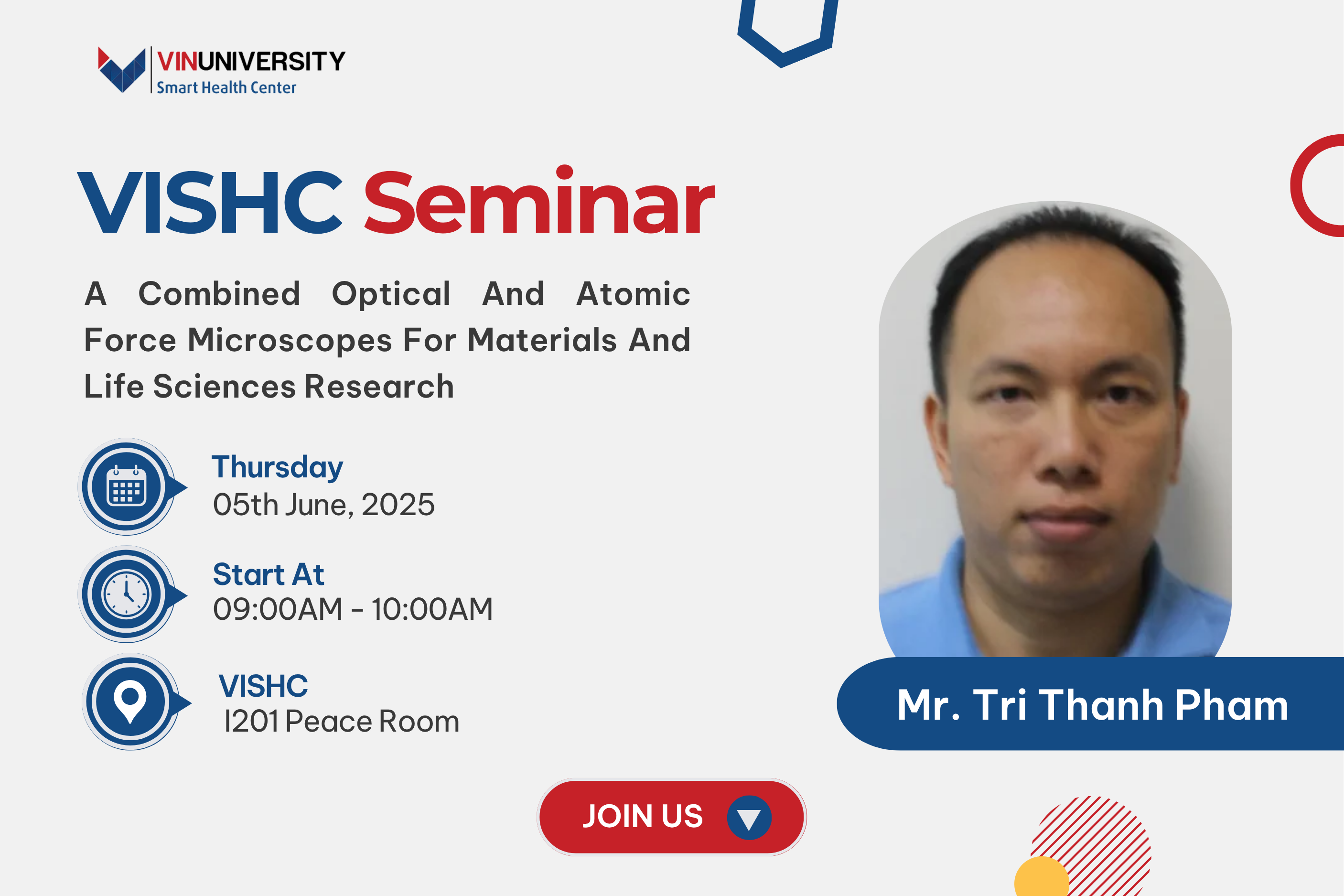 VINUNIVERSITY
Smart Health Center

VISHC Seminar

A Combined Optical And Atomic Force Microscopes For Materials And Life Sciences Research

Thursday
05th June, 2025

Start At
09:00AM - 10:00AM

VISHC
I201 Peace Room

Mr. Tri Thanh Pham

JOIN US